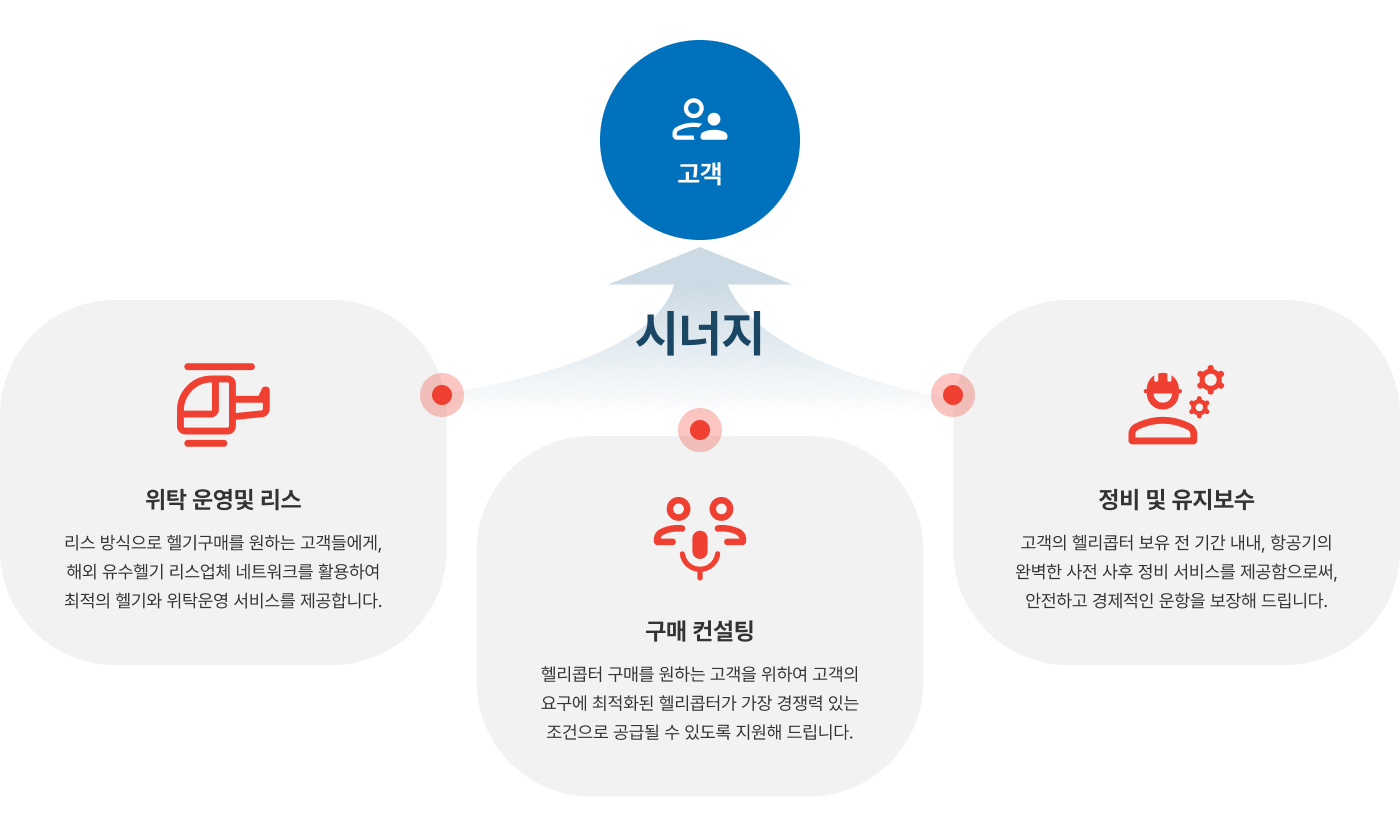 고객

시너지

위탁 운영및 리스

리스 방식으로 헬기구매를 원하는 고객들에게, 해외 유수헬기 리스업체 네트워크를 활용하여 최적의 헬기와 위탁운영 서비스를 제공합니다.

구매 컨설팅

헬리콥터 구매를 원하는 고객을 위하여 고객의 요구에 최적화된 헬리콥터가 가장 경쟁력 있는 조건으로 공급될 수 있도록 지원해 드립니다.

정비 및 유지보수

고객의 헬리콥터 보유 전 기간 내내, 항공기의 완벽한 사전 사후 정비 서비스를 제공함으로써, 안전하고 경제적인 운항을 보장해 드립니다.